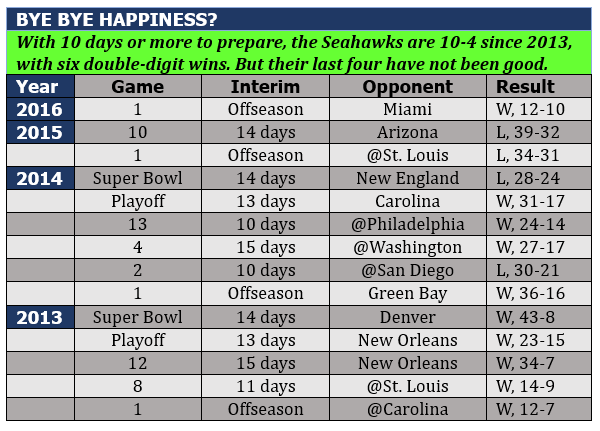 BYE BYE HAPPINESS?

With 10 days or more to prepare, the Seahawks are 10-4 since 2013, with six double-digit wins. But their last four have not been good.

| Year | Game | Interim | Opponent | Result |
|---|---|---|---|---|
| 2016 | 1 | Offseason | Miami | W, 12-10 |
| 2015 | 10 | 14 days | Arizona | L, 39-32 |
| | 1 | Offseason | @St. Louis | L, 34-31 |
| 2014 | Super Bowl | 14 days | New England | L, 28-24 |
| | Playoff | 13 days | Carolina | W, 31-17 |
| | 13 | 10 days | @Philadelphia | W, 24-14 |
| | 4 | 15 days | @Washington | W, 27-17 |
| | 2 | 10 days | @San Diego | L, 30-21 |
| | 1 | Offseason | Green Bay | W, 36-16 |
| 2013 | Super Bowl | 14 days | Denver | W, 43-8 |
| | Playoff | 13 days | New Orleans | W, 23-15 |
| | 12 | 15 days | New Orleans | W, 34-7 |
| | 8 | 11 days | @St. Louis | W, 14-9 |
| | 1 | Offseason | @Carolina | W, 12-7 |